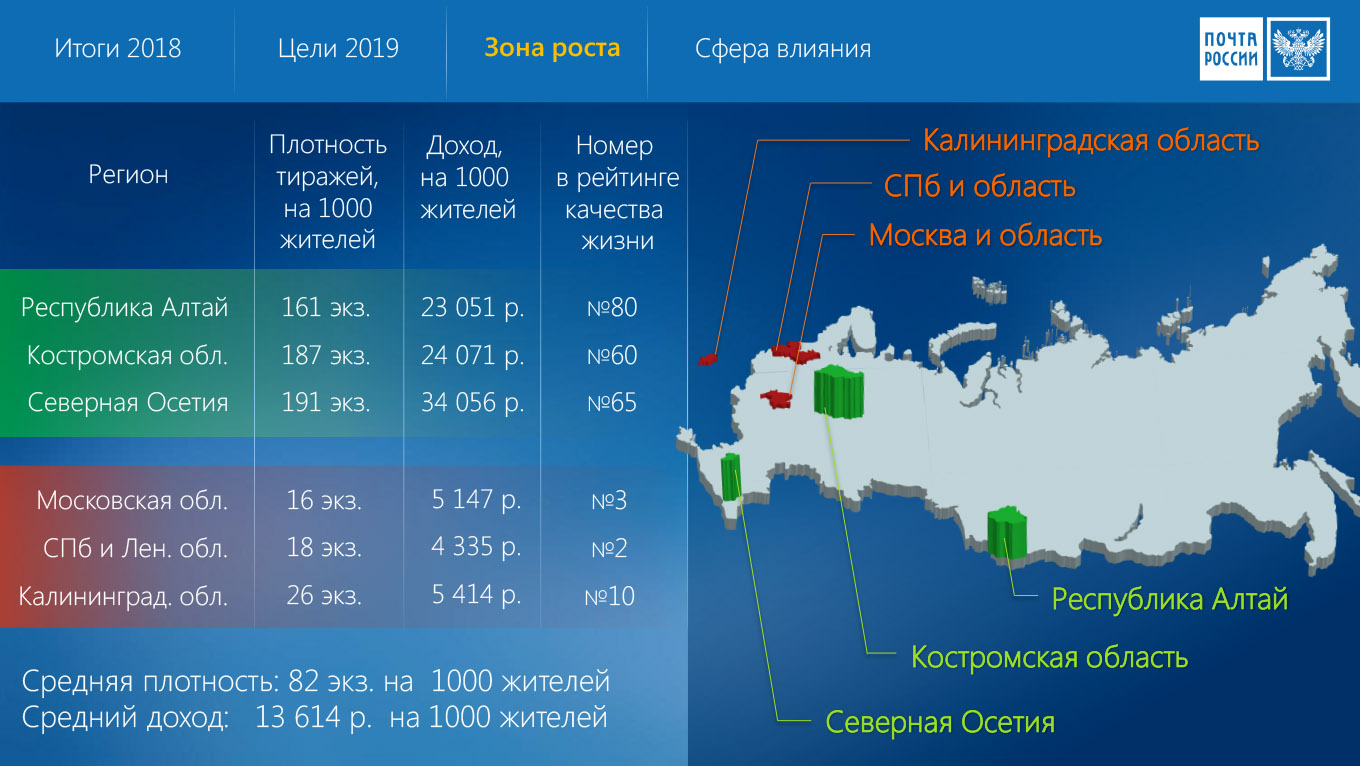 Итоги 2018 Цели 2019 Зона роста Сфера влияния

ПОЧТА РОССИИ

| Регион | Плотность тиражей, на 1000 жителей | Доход, на 1000 жителей | Номер в рейтинге качества жизни |
|---|---|---|---|
| Республика Алтай | 161 экз. | 23 051 р. | №80 |
| Костромская обл. | 187 экз. | 24 071 р. | №60 |
| Северная Осетия | 191 экз. | 34 056 р. | №65 |
| Московская обл. | 16 экз. | 5 147 р. | №3 |
| СПб и Лен. обл. | 18 экз. | 4 335 р. | №2 |
| Калининград. обл. | 26 экз. | 5 414 р. | №10 |

Средняя плотность: 82 экз. на 1000 жителей
Средний доход: 13 614 р. на 1000 жителей

Калининградская область
СПб и область
Москва и область
Республика Алтай
Костромская область
Северная Осетия